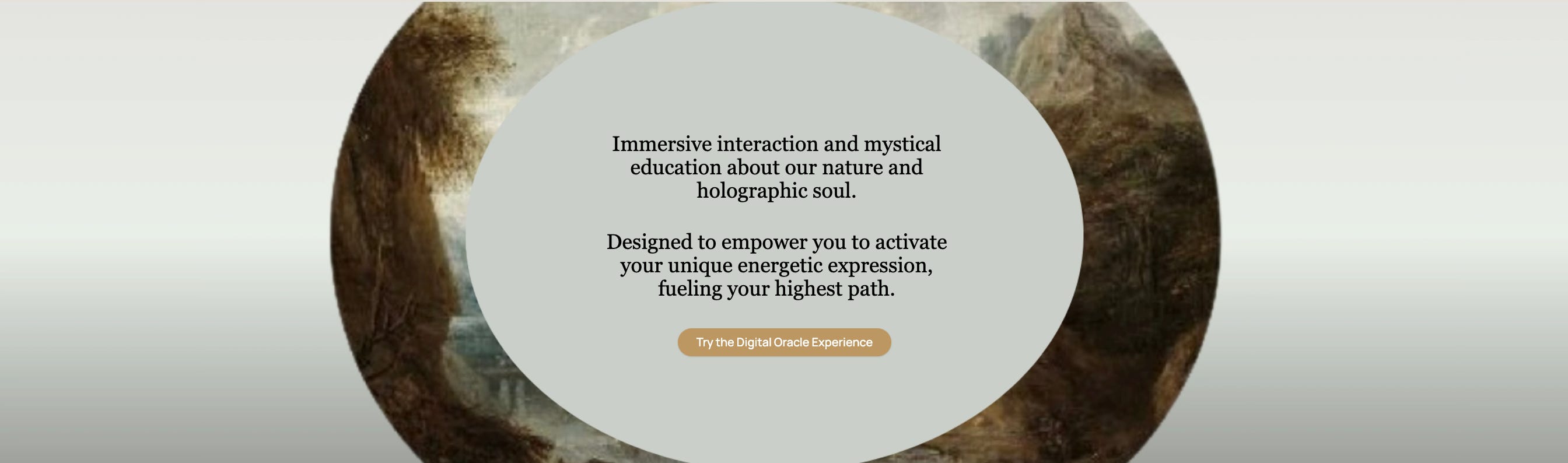 Immersive interaction and mystical education about our nature and holographic soul.

Designed to empower you to activate your unique energetic expression, fueling your highest path.

Try the Digital Oracle Experience